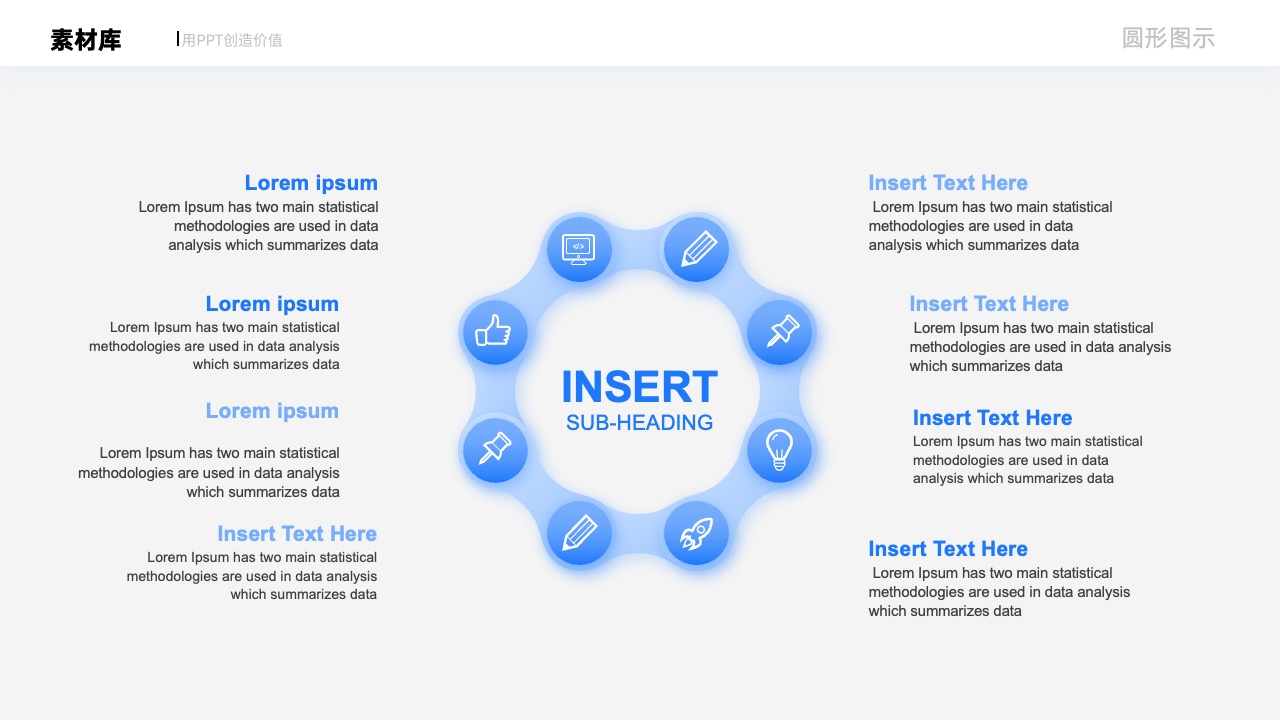 素材库

用PPT创造价值

圆形图示

Lorem ipsum

Lorem Ipsum has two main statistical methodologies are used in data analysis which summarizes data

Lorem ipsum

Lorem Ipsum has two main statistical methodologies are used in data analysis which summarizes data

Lorem ipsum

Lorem Ipsum has two main statistical methodologies are used in data analysis which summarizes data

Insert Text Here

Lorem Ipsum has two main statistical methodologies are used in data analysis which summarizes data

INSERT
SUB-HEADING

Insert Text Here

Lorem Ipsum has two main statistical methodologies are used in data analysis which summarizes data

Insert Text Here

Lorem Ipsum has two main statistical methodologies are used in data analysis which summarizes data

Insert Text Here

Lorem Ipsum has two main statistical methodologies are used in data analysis which summarizes data

Insert Text Here

Lorem Ipsum has two main statistical methodologies are used in data analysis which summarizes data